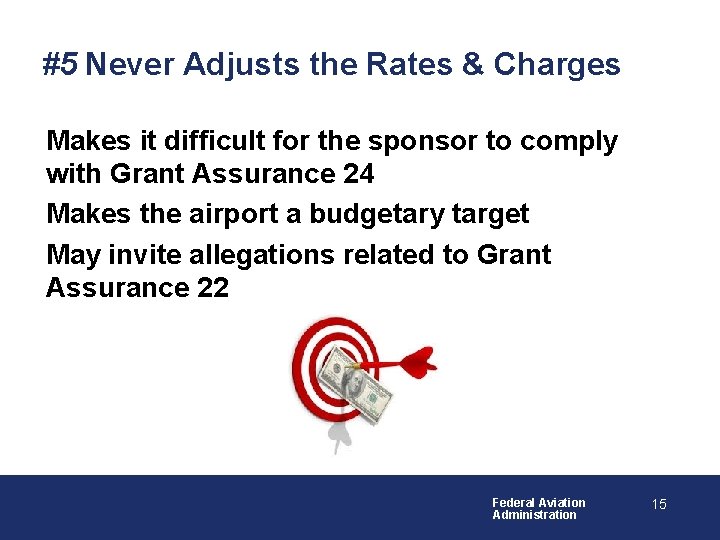 #5 Never Adjusts the Rates & Charges

Makes it difficult for the sponsor to comply with Grant Assurance 24

Makes the airport a budgetary target

May invite allegations related to Grant Assurance 22

Federal Aviation Administration

15